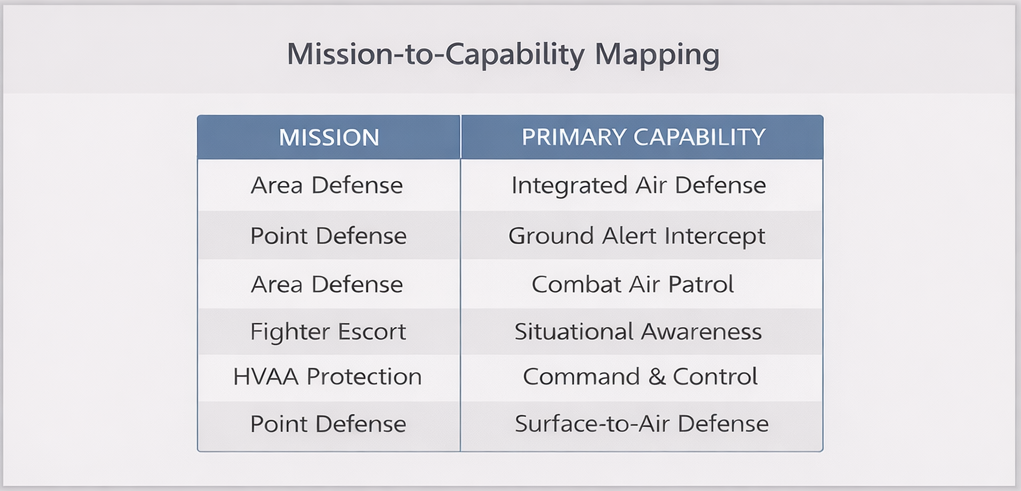 Mission-to-Capability Mapping

| MISSION | PRIMARY CAPABILITY |
|---|---|
| Area Defense | Integrated Air Defense |
| Point Defense | Ground Alert Intercept |
| Area Defense | Combat Air Patrol |
| Fighter Escort | Situational Awareness |
| HVAA Protection | Command & Control |
| Point Defense | Surface-to-Air Defense |